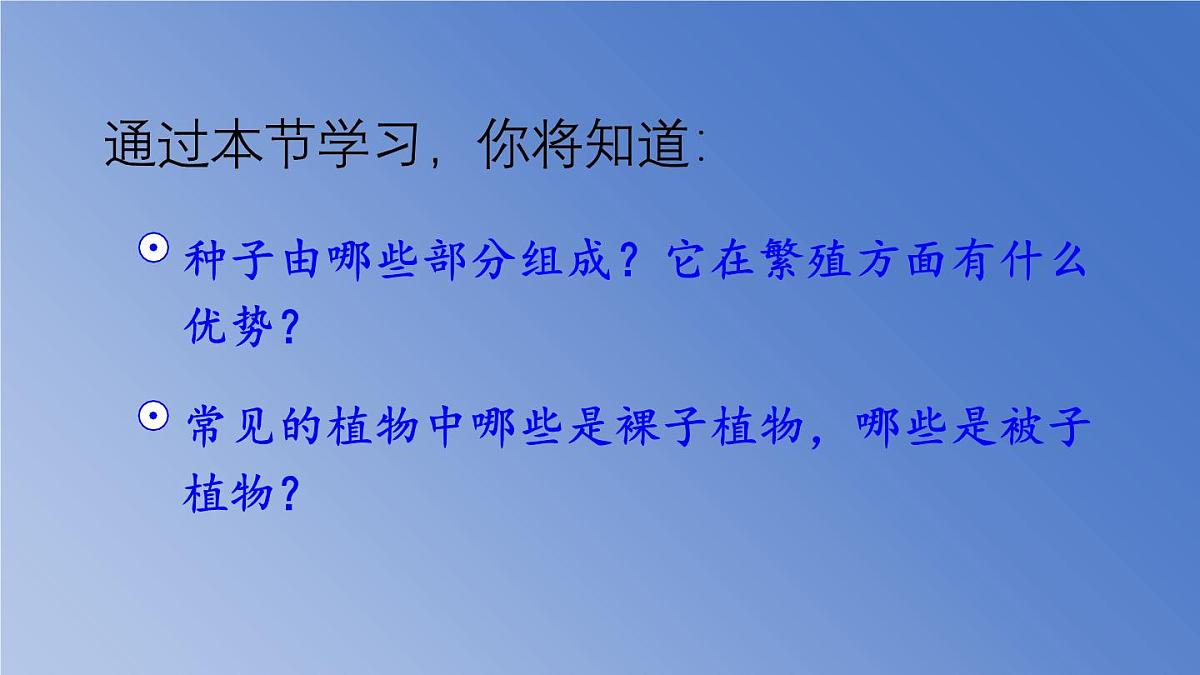 通过本节学习，你将知道:

种子由哪些部分组成？它在繁殖方面有什么优势？

常见的植物中哪些是裸子植物，哪些是被子植物？